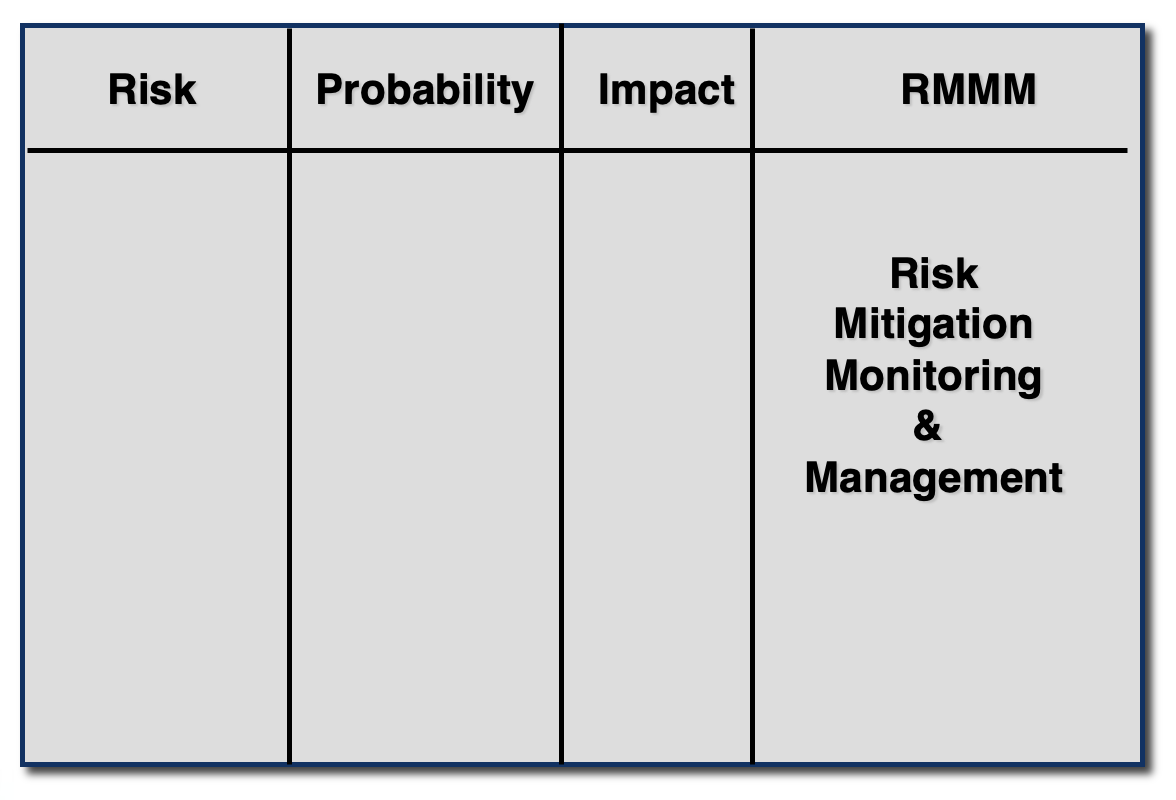 | Risk | Probability | Impact | RMMM |
|---|---|---|---|
| | | | Risk Mitigation Monitoring & Management |